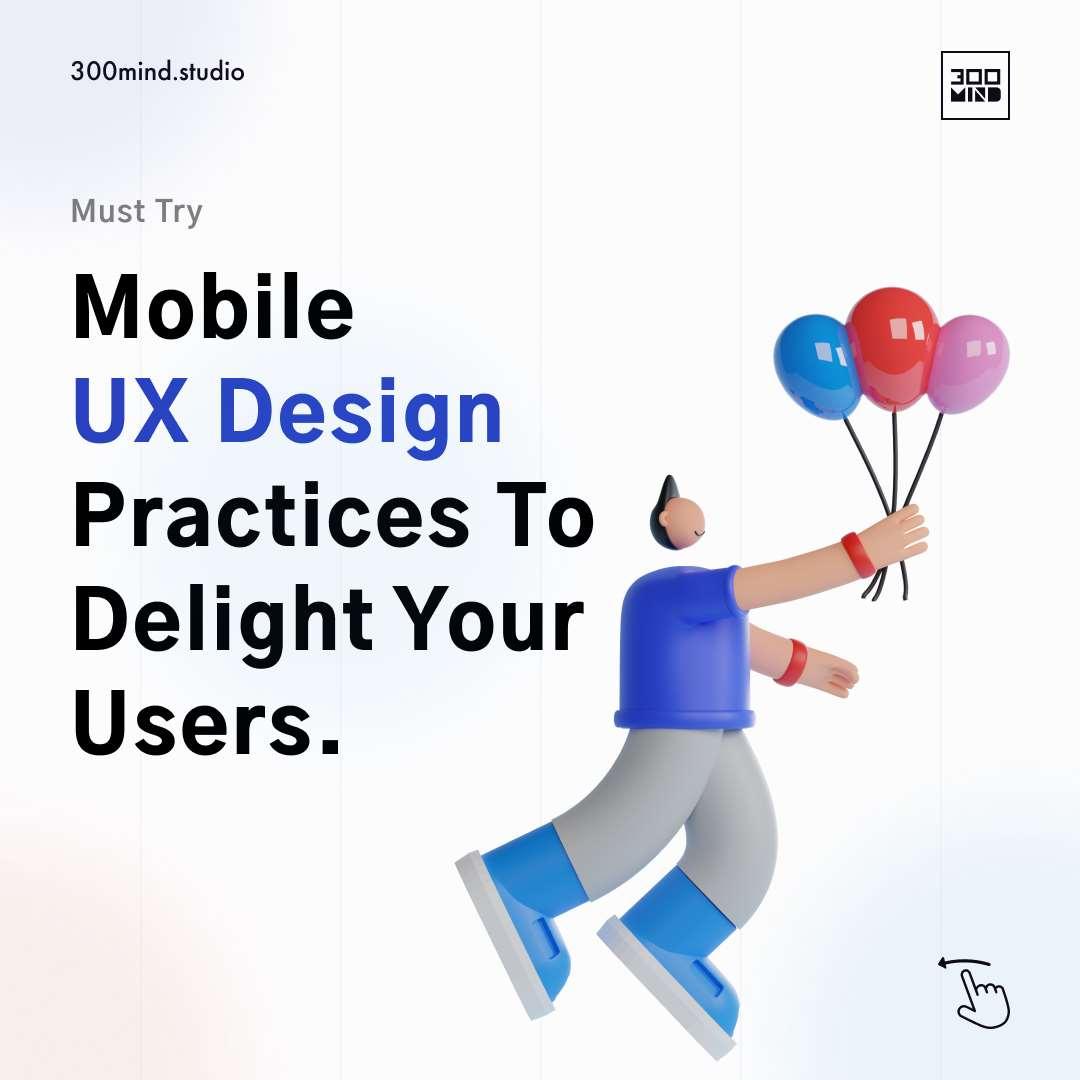 300mind.studio

300 MIND

Must Try

Mobile UX Design Practices To Delight Your Users.